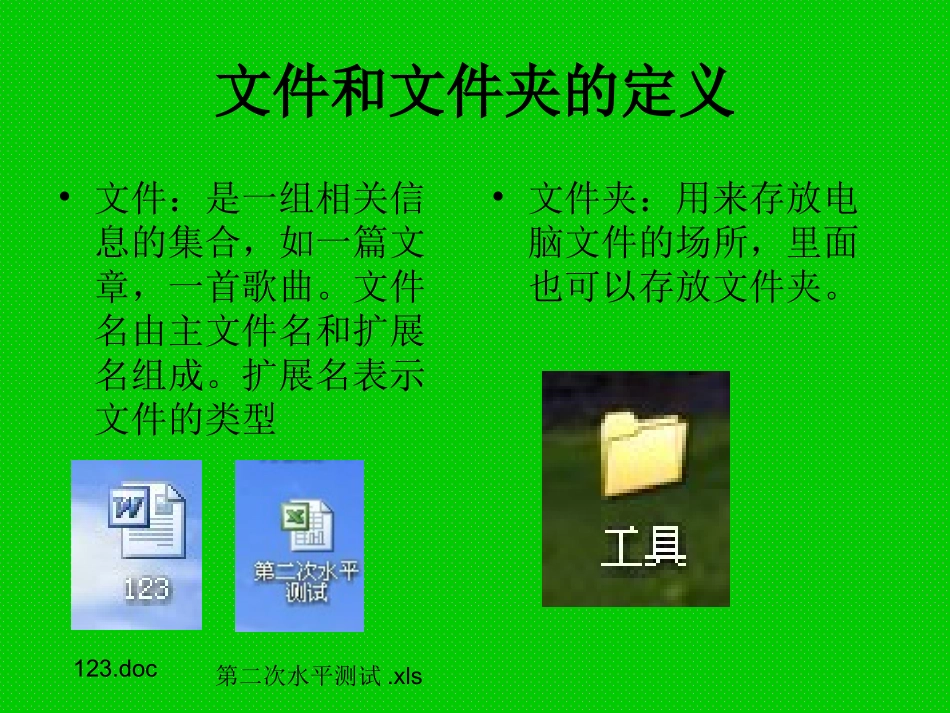 文件和文件夹的定义

• 文件：是一组相关信息的集合，如一篇文章，一首歌曲。文件名由主文件名和扩展名组成。扩展名表示文件的类型

123

第二次水平测试

123.doc

第二次水平测试 .xls

• 文件夹：用来存放电脑文件的场所，里面也可以存放文件夹。

工具